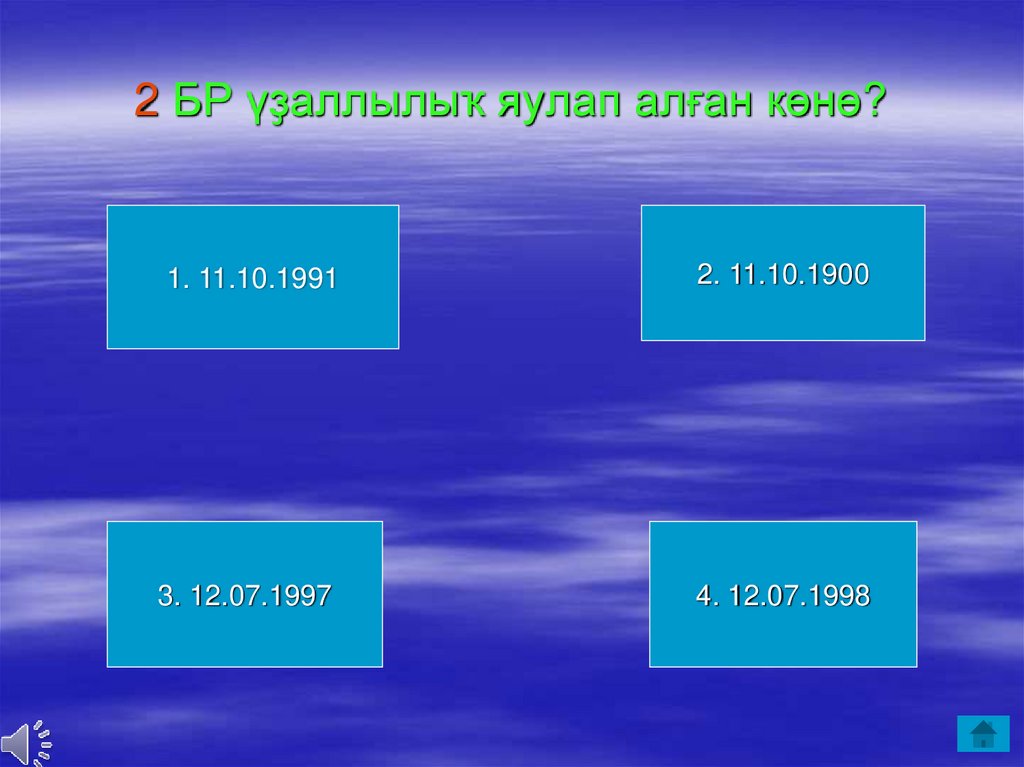 2 БР үҙаллылыҡ яулап алған көнө?

1. 11.10.1991

2. 11.10.1900

3. 12.07.1997

4. 12.07.1998